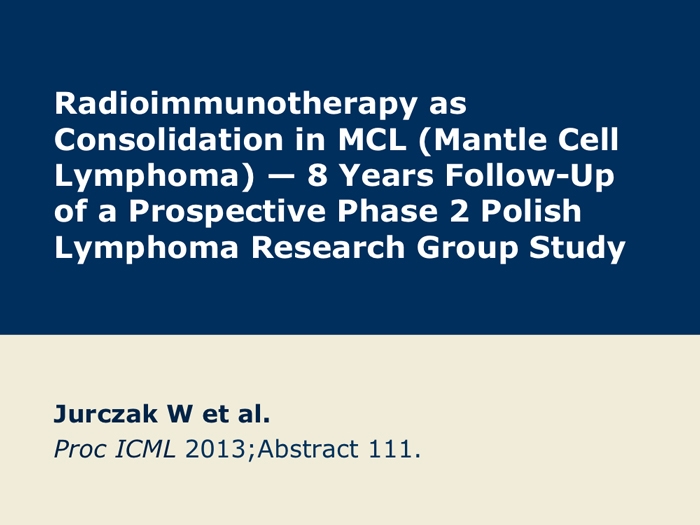 Radioimmunotherapy as Consolidation in MCL (Mantle Cell Lymphoma) — 8 Years Follow-Up of a Prospective Phase 2 Polish Lymphoma Research Group Study

Jurczak W et al.
Proc ICML 2013;Abstract 111.